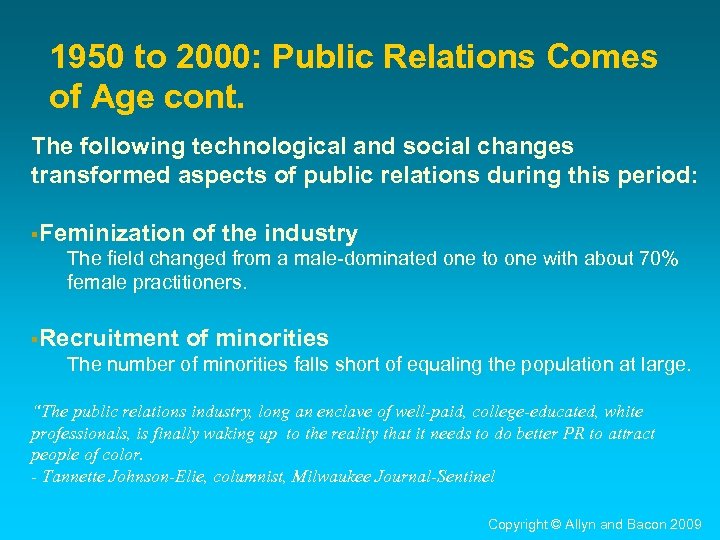 1950 to 2000: Public Relations Comes of Age cont.

The following technological and social changes transformed aspects of public relations during this period:

▪Feminization of the industry
The field changed from a male-dominated one to one with about 70% female practitioners.

▪Recruitment of minorities
The number of minorities falls short of equaling the population at large.

"The public relations industry, long an enclave of well-paid, college-educated, white professionals, is finally waking up to the reality that it needs to do better PR to attract people of color.
- Tannette Johnson-Elie, columnist, Milwaukee Journal-Sentinel

Copyright © Allyn and Bacon 2009